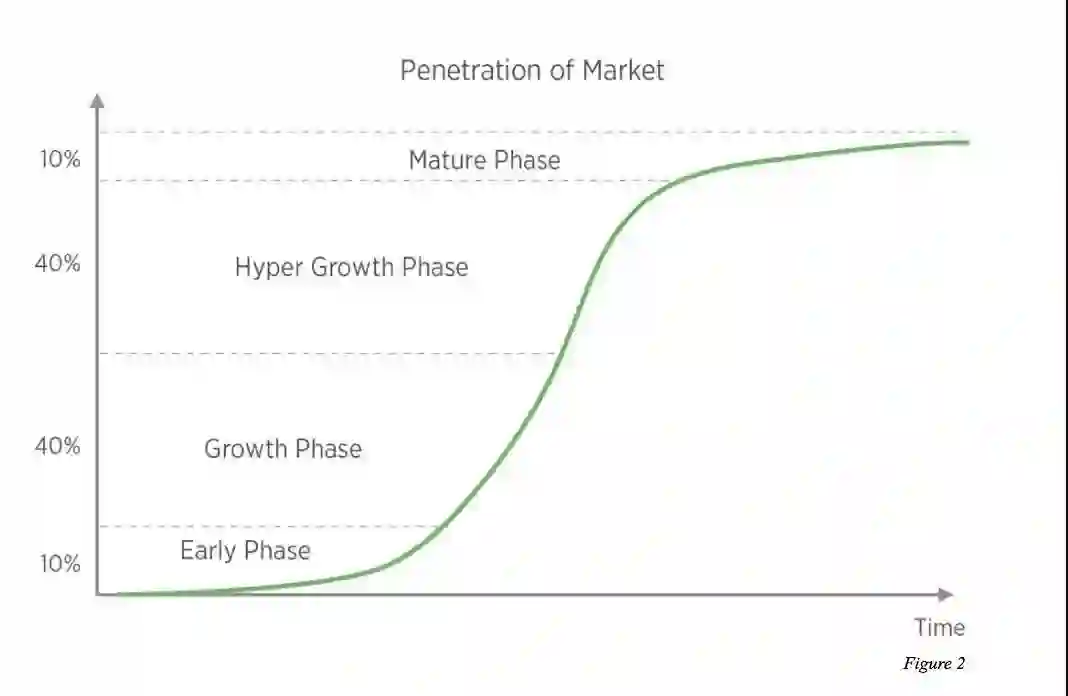 Penetration of Market

10%
Mature Phase

40%
Hyper Growth Phase

40%
Growth Phase

10%
Early Phase

Time

Figure 2